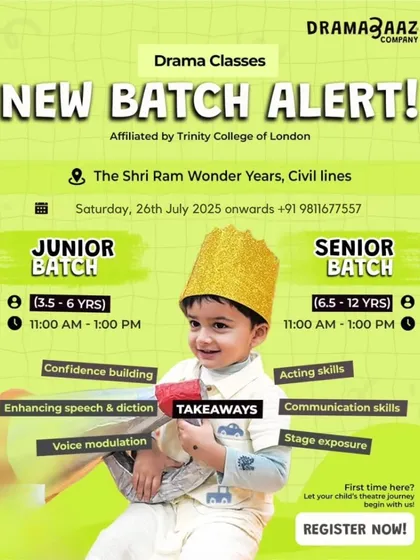 DRAMABAAZ COMPANY

Drama Classes

NEW BATCH ALERT!

Affiliated by Trinity College of London

The Shri Ram Wonder Years, Civil lines

Saturday, 26th July 2025 onwards +91 9811677557

JUNIOR BATCH

(3.5 - 6 YRS)

11:00 AM - 1:00 PM

SENIOR BATCH

(6.5 - 12 YRS)

11:00 AM - 1:00 PM

Confidence building

Enhancing speech & diction

Voice modulation

TAKEAWAYS

Acting skills

Communication skills

Stage exposure

First time here? Let your child's theatre journey begin with us!

REGISTER NOW!